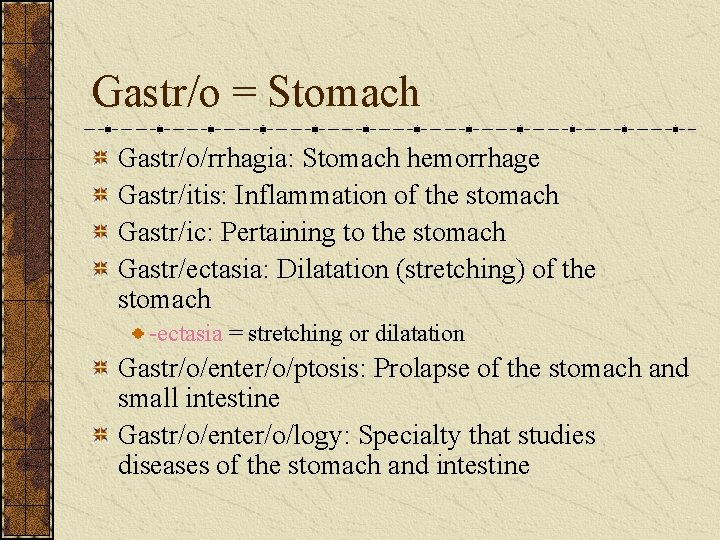 Gastr/o = Stomach

Gastr/o/rrhagia: Stomach hemorrhage

Gastr/itis: Inflammation of the stomach

Gastr/ic: Pertaining to the stomach

Gastr/ectasia: Dilatation (stretching) of the stomach

-ectasia = stretching or dilatation

Gastr/o/enter/o/ptosis: Prolapse of the stomach and small intestine

Gastr/o/enter/o/logy: Specialty that studies diseases of the stomach and intestine